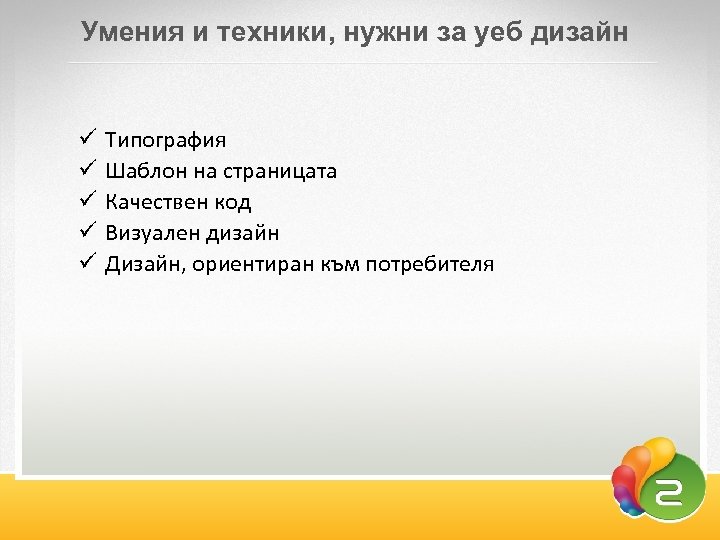 Умения и техники, нужни за уеб дизайн

✓ Типография
✓ Шаблон на страницата
✓ Качествен код
✓ Визуален дизайн
✓ Дизайн, ориентиран към потребителя

2